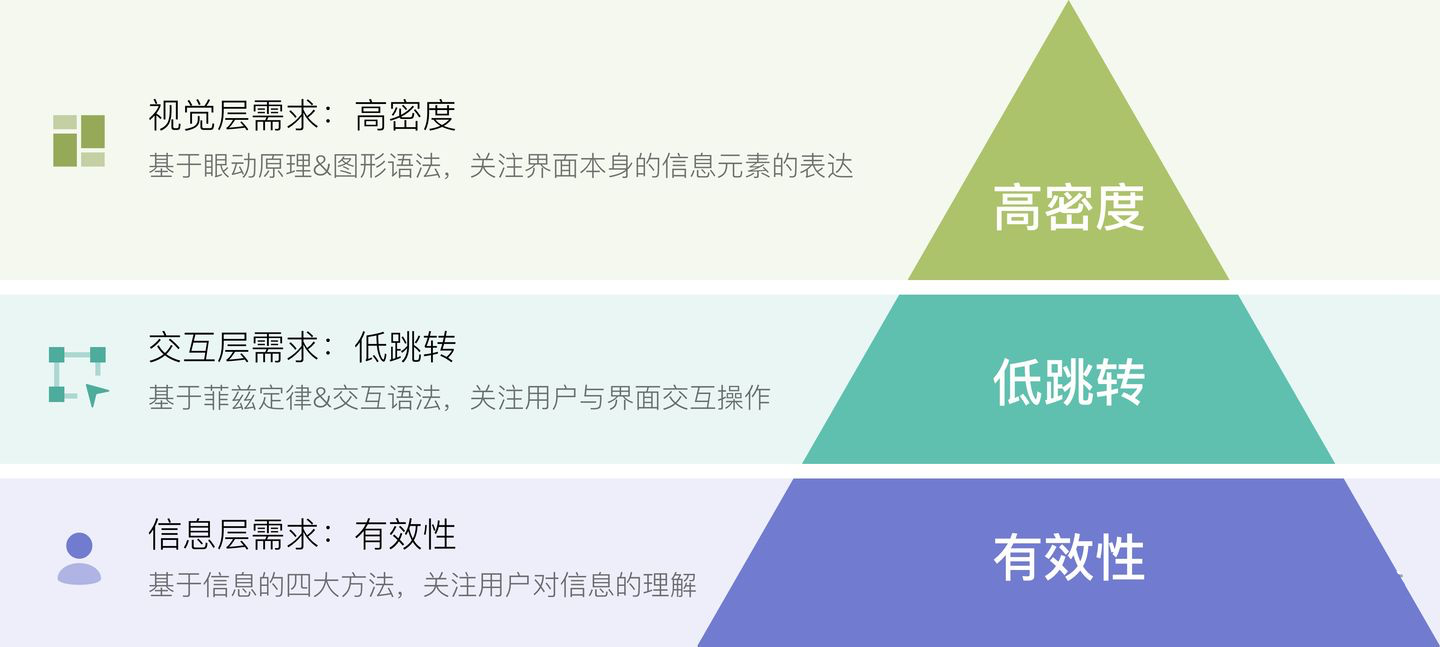 视觉层需求：高密度

基于眼动原理&图形语法，关注界面本身的信息元素的表达

高密度

交互层需求：低跳转

基于菲兹定律&交互语法，关注用户与界面交互操作

低跳转

信息层需求：有效性

基于信息的四大方法，关注用户对信息的理解

有效性